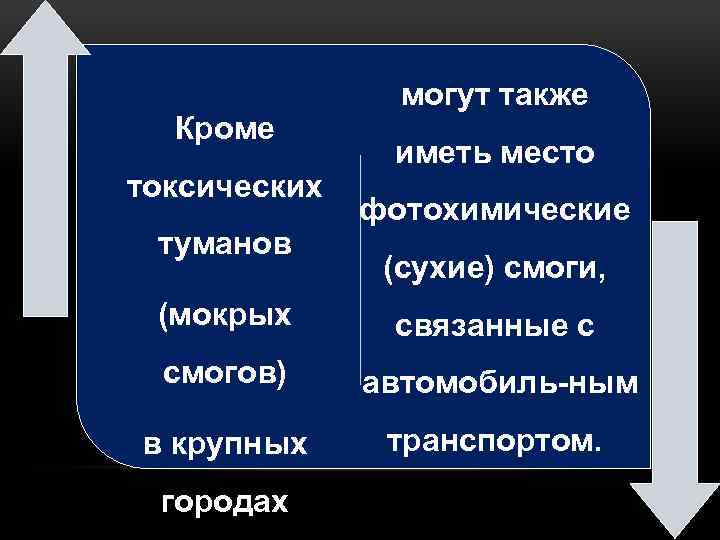 Кроме токсических туманов (мокрых смогов) в крупных городах

могут также иметь место фотохимические (сухие) смоги, связанные с автомобиль-ным транспортом.